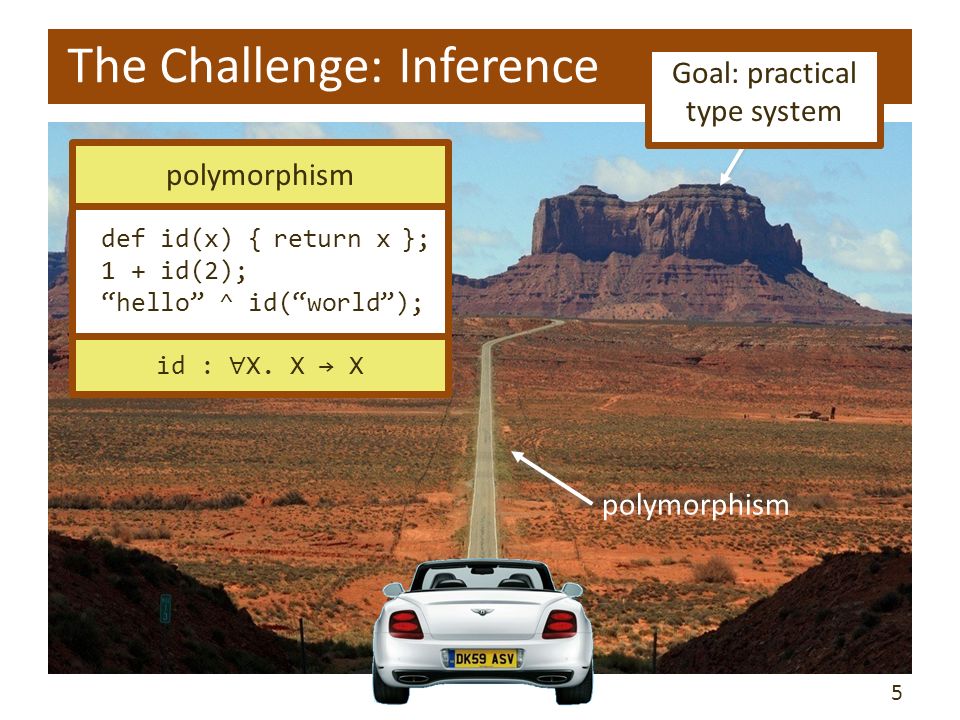 The Challenge: Inference

Goal: practical type system

polymorphism

def id(x) { return x };
1 + id(2);
“hello” ^ id(“world”);

id : ∀X. X → X

polymorphism

DK59 ASV

5